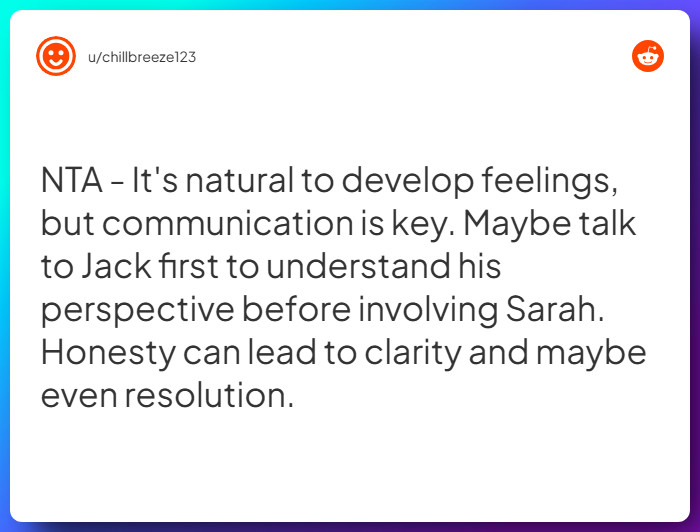 u/chillbreeze123

NTA - It's natural to develop feelings, but communication is key. Maybe talk to Jack first to understand his perspective before involving Sarah. Honesty can lead to clarity and maybe even resolution.